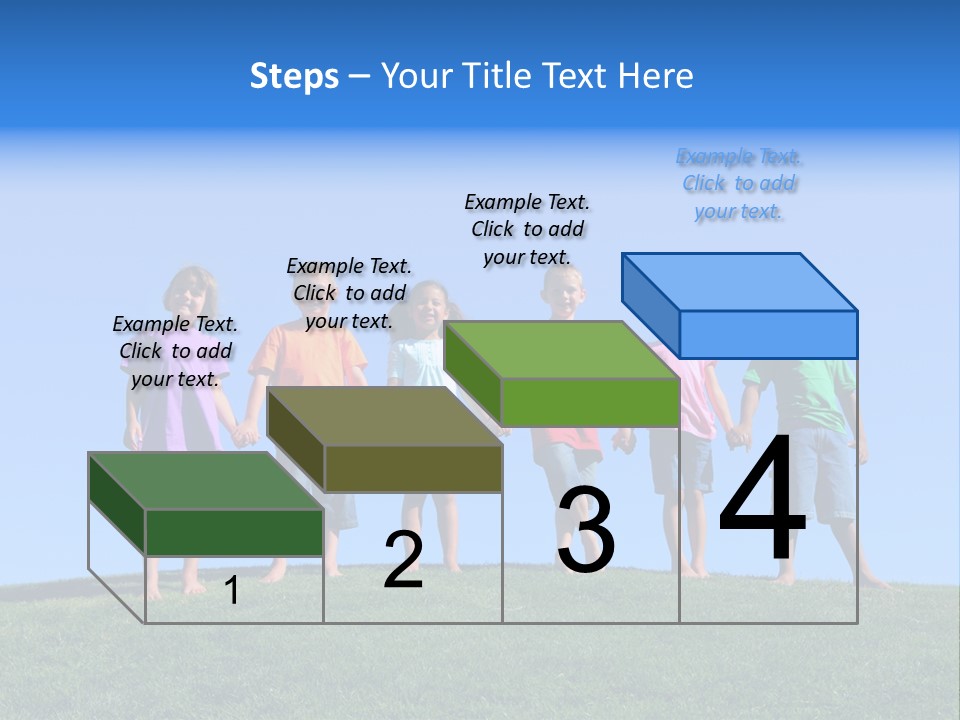 Steps – Your Title Text Here

Example Text. Click to add your text.

Example Text. Click to add your text.

Example Text. Click to add your text.

Example Text. Click to add your text.

1

2

3

4